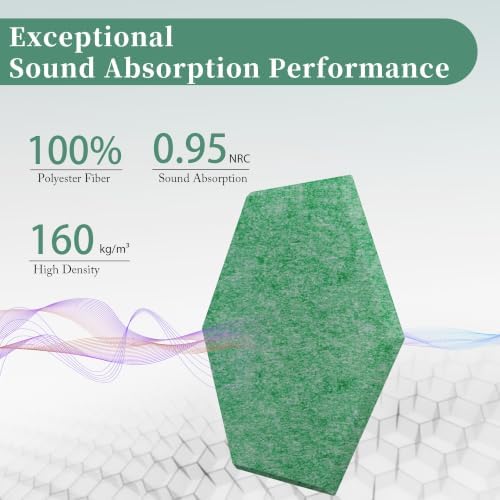 Exceptional
Sound Absorption Performance

100%
Polyester Fiber

0.95 NRC
Sound Absorption

160 kg/m³
High Density